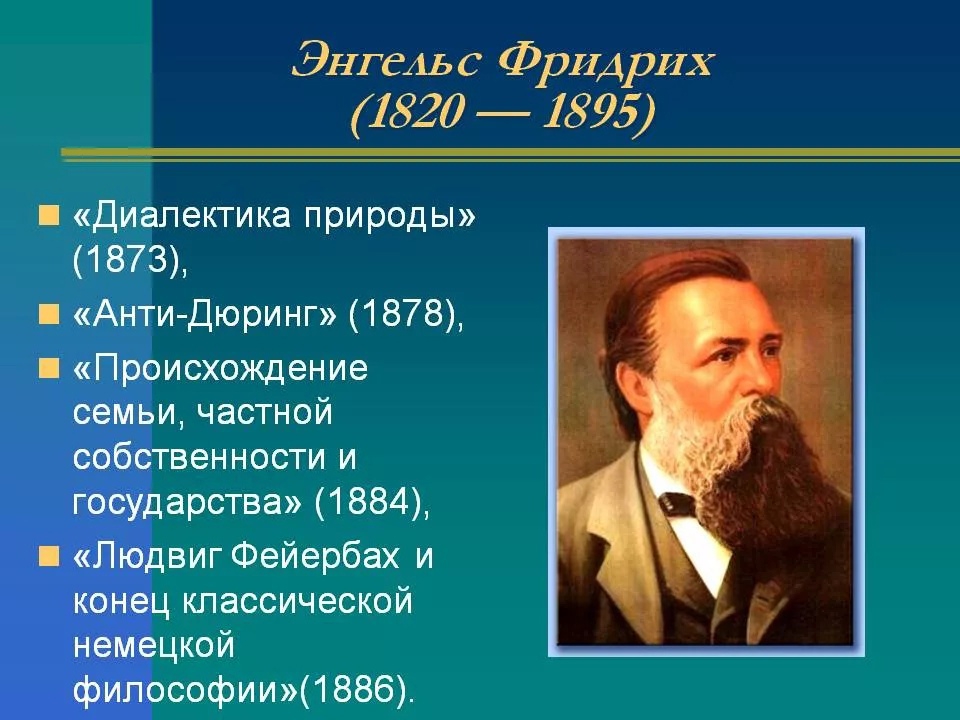 Энгельс Фридрих
(1820 — 1895)

«Диалектика природы» (1873),

«Анти-Дюринг» (1878),

«Происхождение семьи, частной собственности и государства» (1884),

«Людвиг Фейербах и конец классической немецкой философии»(1886).